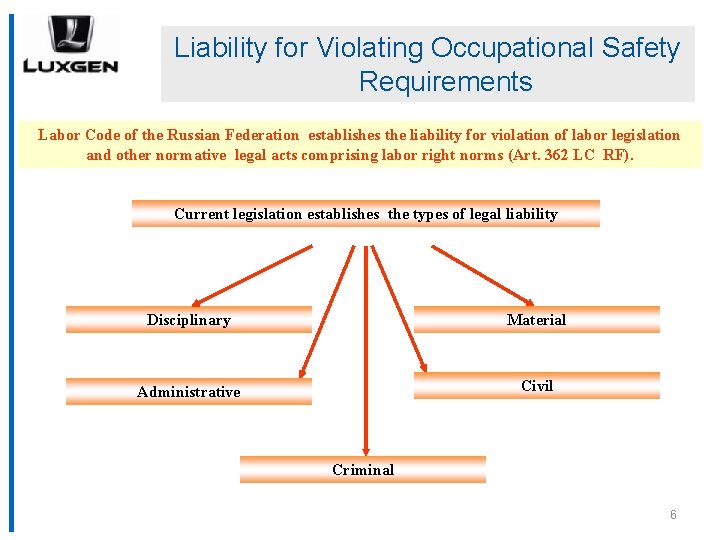 LUXGEN

Liability for Violating Occupational Safety Requirements

Labor Code of the Russian Federation establishes the liability for violation of labor legislation and other normative legal acts comprising labor right norms (Art. 362 LC RF).

Current legislation establishes the types of legal liability

Disciplinary

Material

Administrative

Civil

Criminal

6